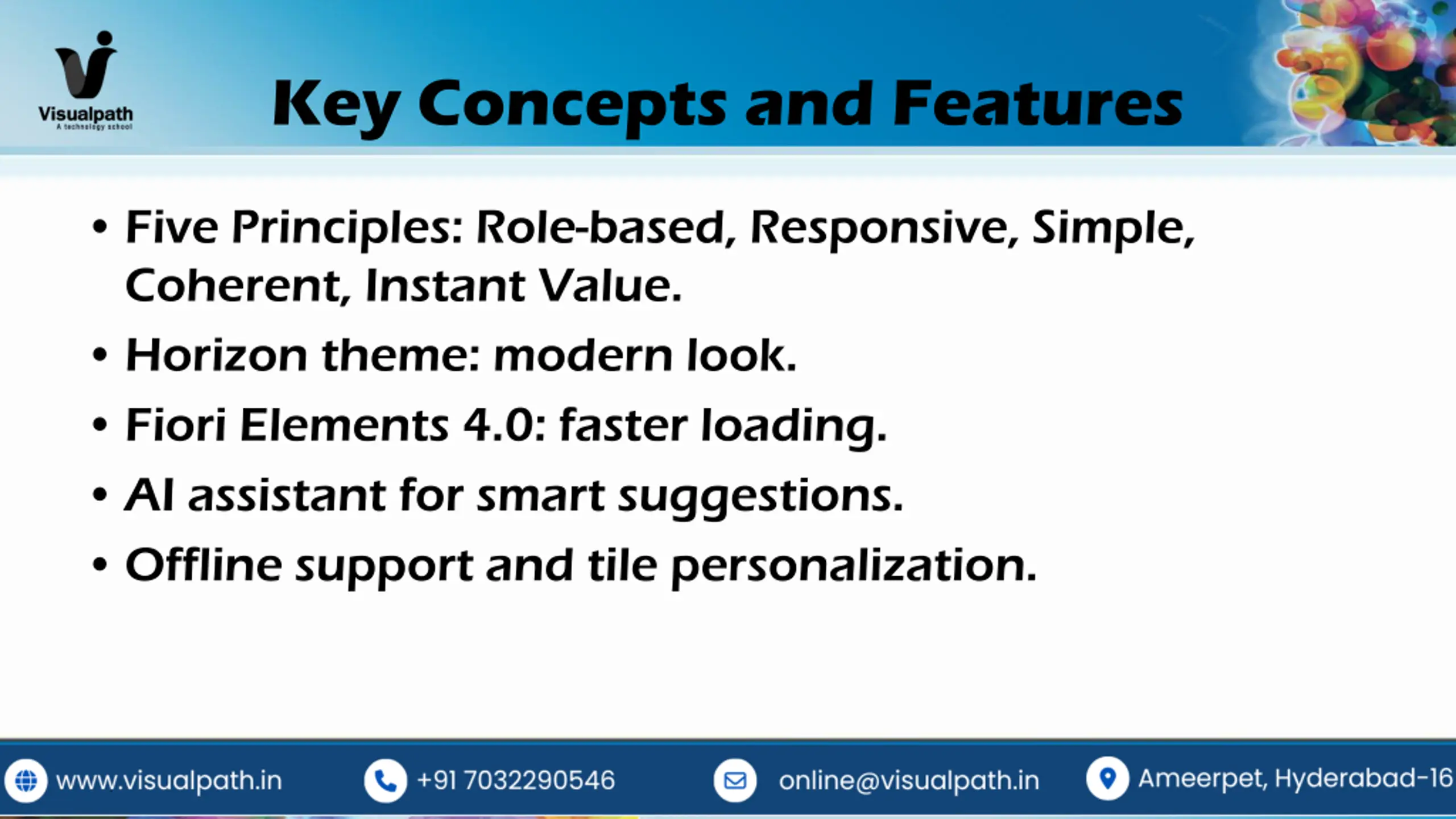 Visualpath
A technology school

Key Concepts and Features

• Five Principles: Role-based, Responsive, Simple, Coherent, Instant Value.
• Horizon theme: modern look.
• Fiori Elements 4.0: faster loading.
• AI assistant for smart suggestions.
• Offline support and tile personalization.

www.visualpath.in
+91 7032290546
online@visualpath.in
Ameerpet, Hyderabad-16